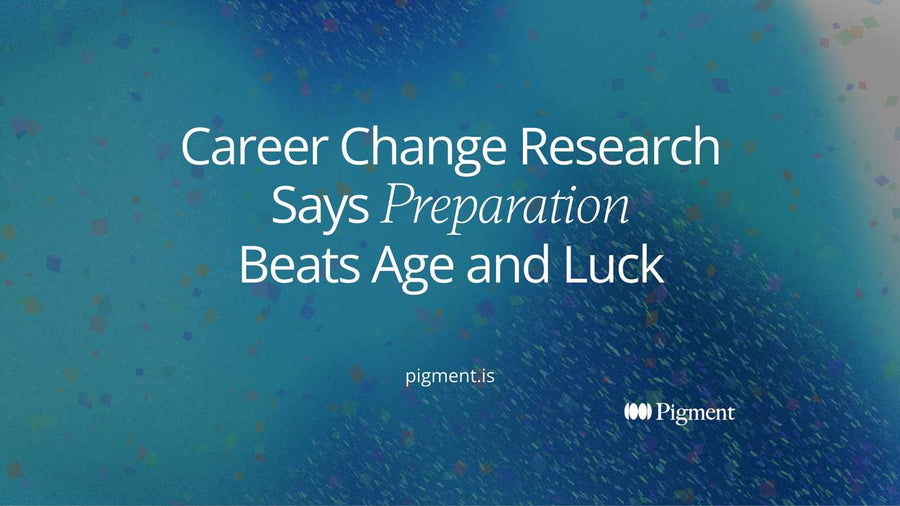 Career Change Research Says Preparation Beats Age and Luck

pigment.is

Pigment